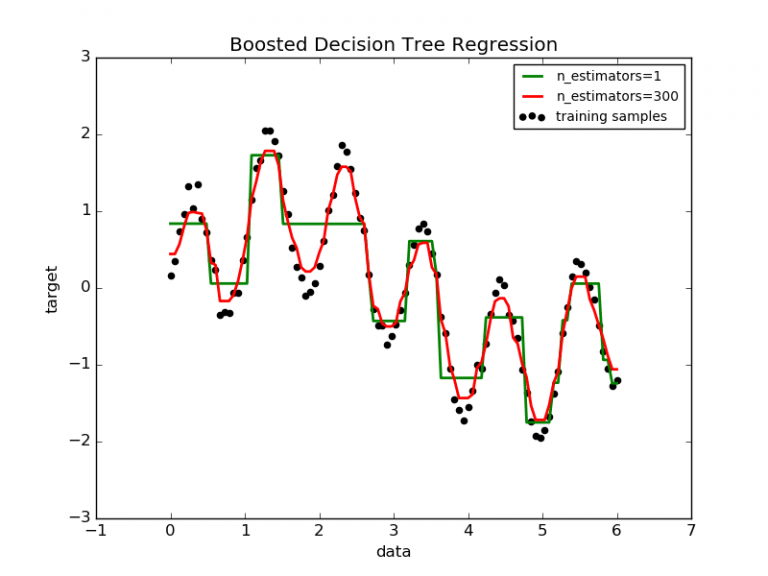 Boosted Decision Tree Regression

n_estimators=1
n_estimators=300
training samples

target

3
2
1
0
−1
−2
−3

−1
0
1
2
3
4
5
6
7

data